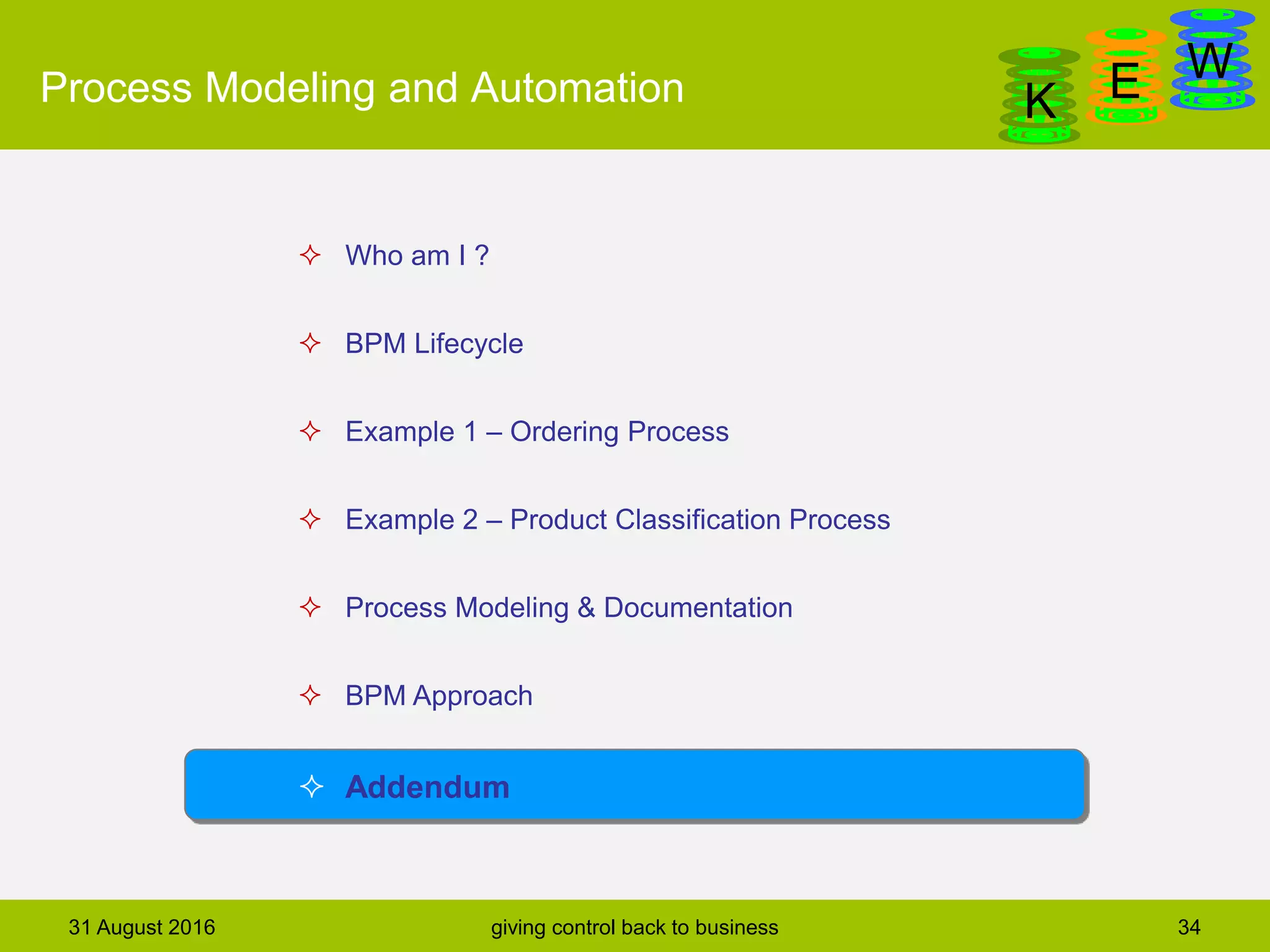 Process Modeling and Automation

K E W

✧ Who am I ?

✧ BPM Lifecycle

✧ Example 1 – Ordering Process

✧ Example 2 – Product Classification Process

✧ Process Modeling & Documentation

✧ BPM Approach

✧ Addendum

31 August 2016

giving control back to business

34